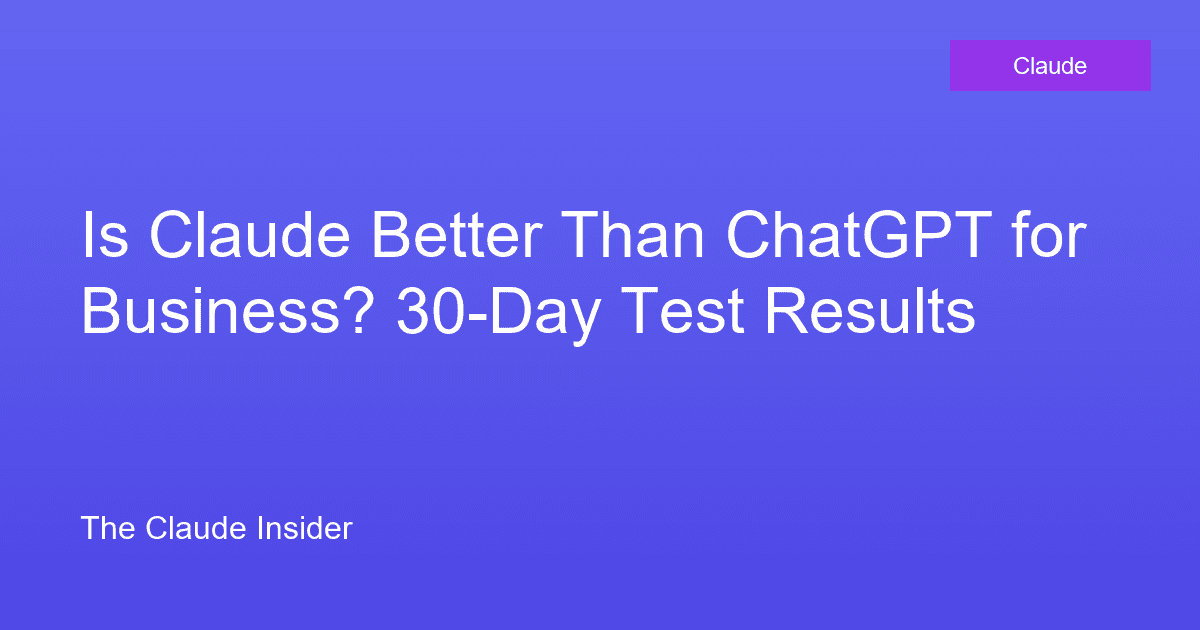 Claude

Is Claude Better Than ChatGPT for Business? 30-Day Test Results

The Claude Insider